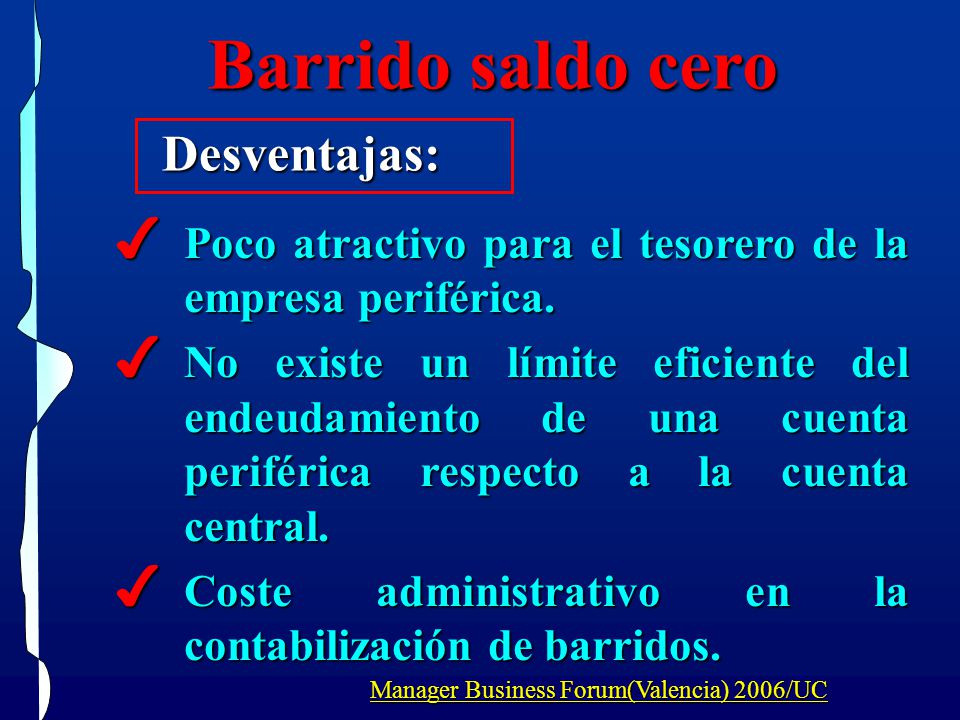 Barrido saldo cero

Desventajas:

✓ Poco atractivo para el tesorero de la empresa periférica.

✓ No existe un límite eficiente del endeudamiento de una cuenta periférica respecto a la cuenta central.

✓ Coste administrativo en la contabilización de barridos.

Manager Business Forum(Valencia) 2006/UC